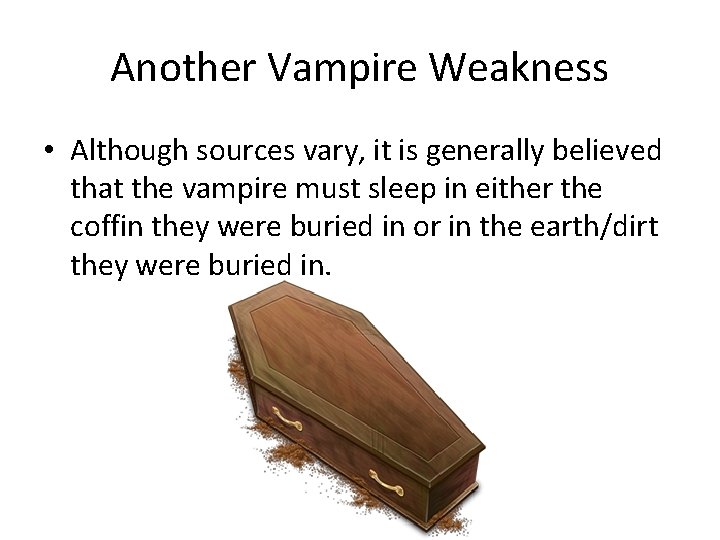 Another Vampire Weakness

• Although sources vary, it is generally believed that the vampire must sleep in either the coffin they were buried in or in the earth/dirt they were buried in.